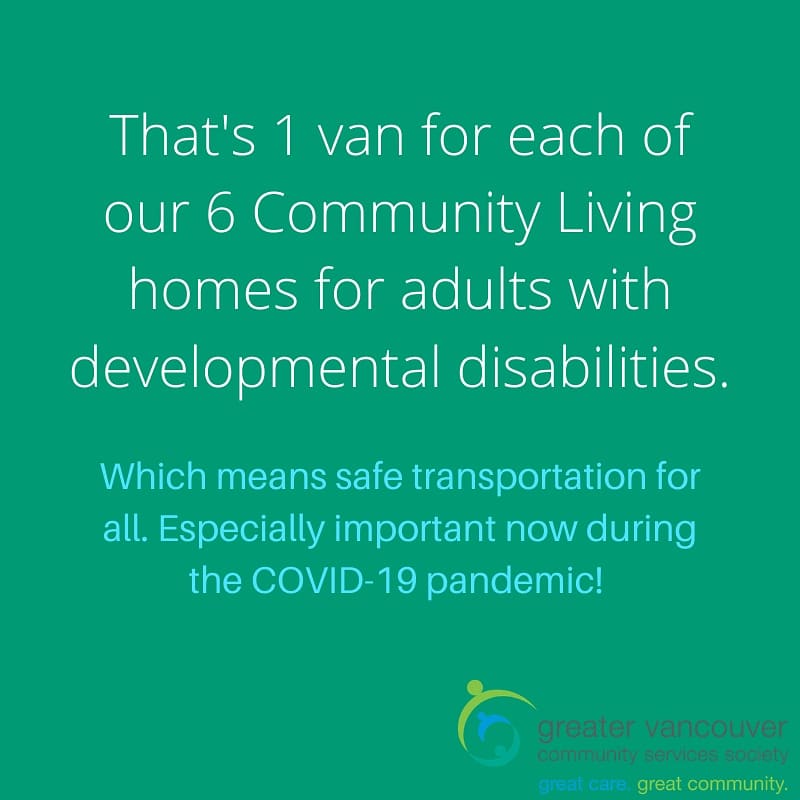 That's 1 van for each of our 6 Community Living homes for adults with developmental disabilities.

Which means safe transportation for all. Especially important now during the COVID-19 pandemic!

greater vancouver
community services society
great care. great community.